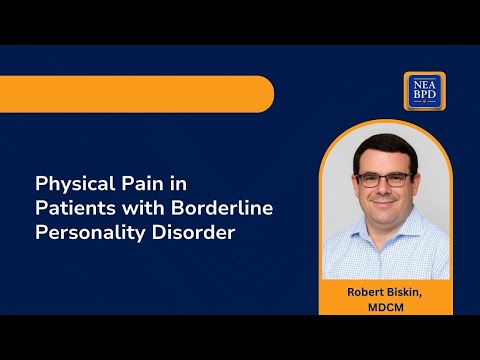 NEA BPD

Physical Pain in Patients with Borderline Personality Disorder

Robert Biskin, MDCM